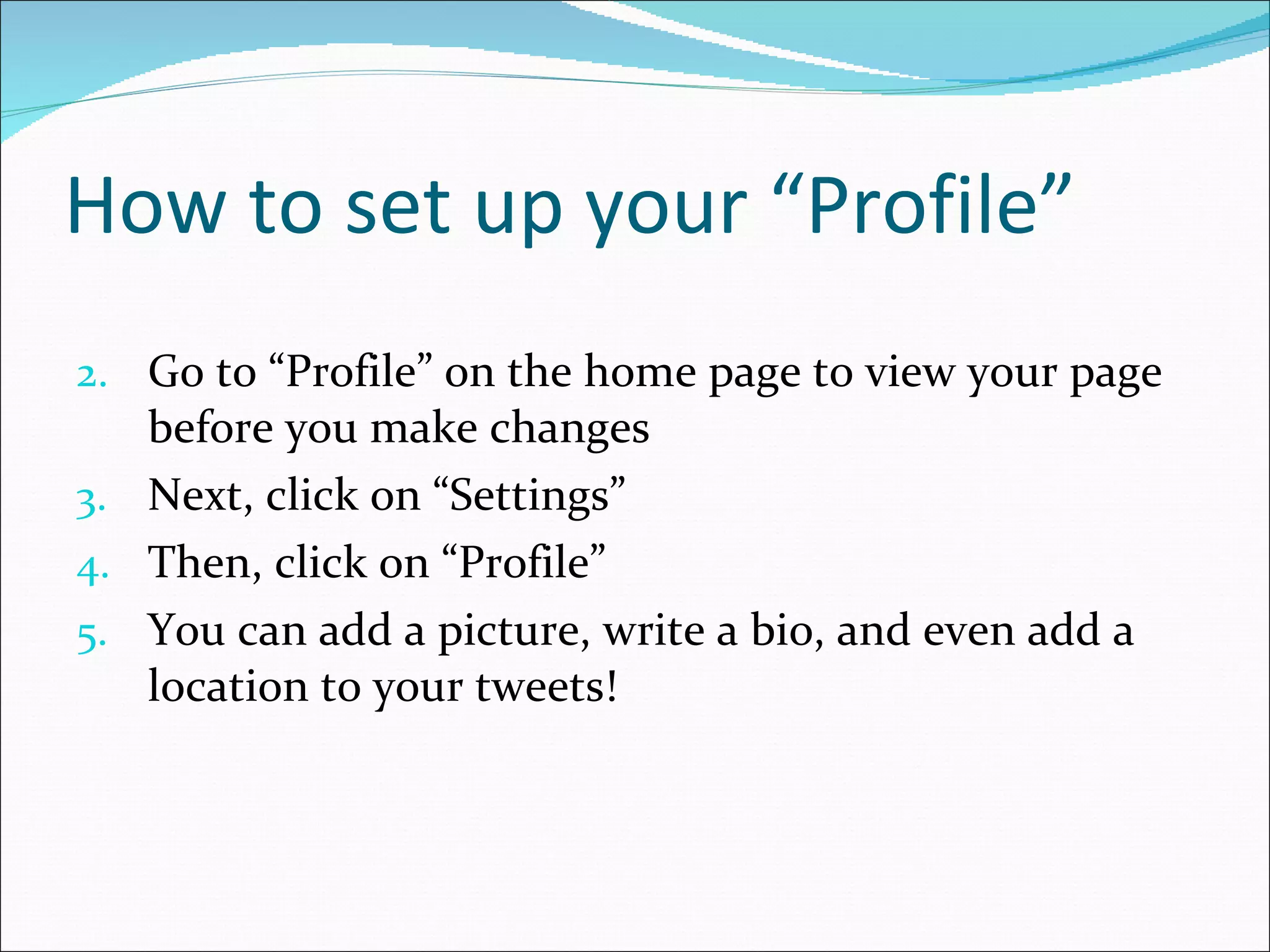 How to set up your “Profile”

2. Go to “Profile” on the home page to view your page before you make changes
3. Next, click on “Settings”
4. Then, click on “Profile”
5. You can add a picture, write a bio, and even add a location to your tweets!